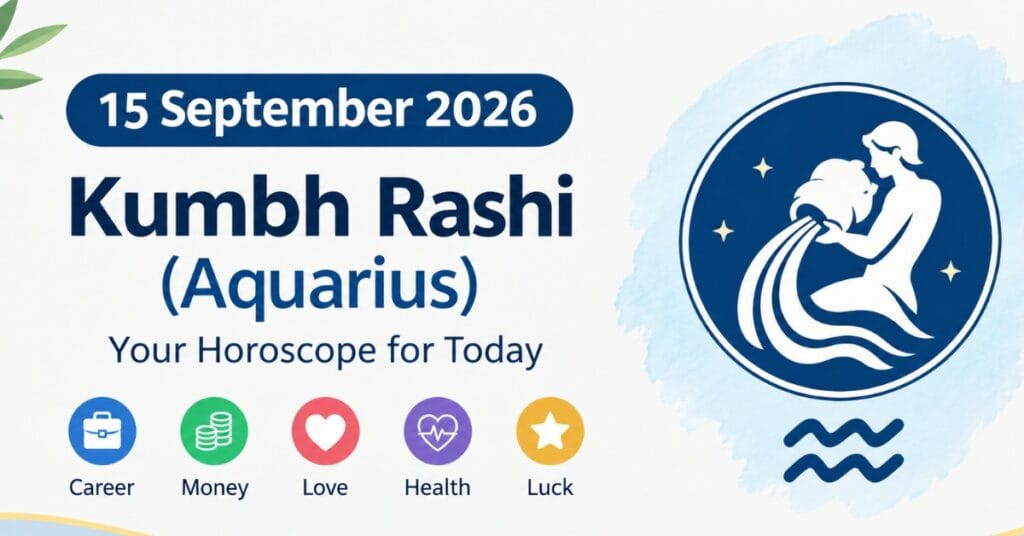 15 September 2026

Kumbh Rashi
(Aquarius)

Your Horoscope for Today

Career Money Love Health Luck